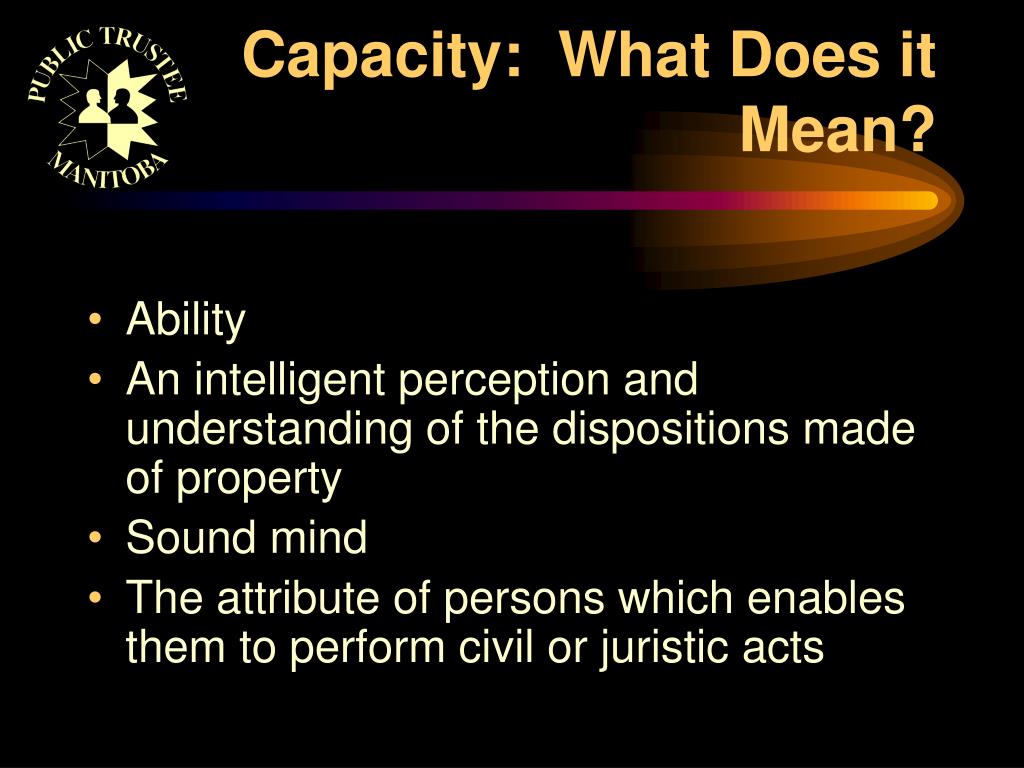 PUBLIC TRUSTEE
MANITOBA

Capacity: What Does it Mean?

• Ability
• An intelligent perception and understanding of the dispositions made of property
• Sound mind
• The attribute of persons which enables them to perform civil or juristic acts